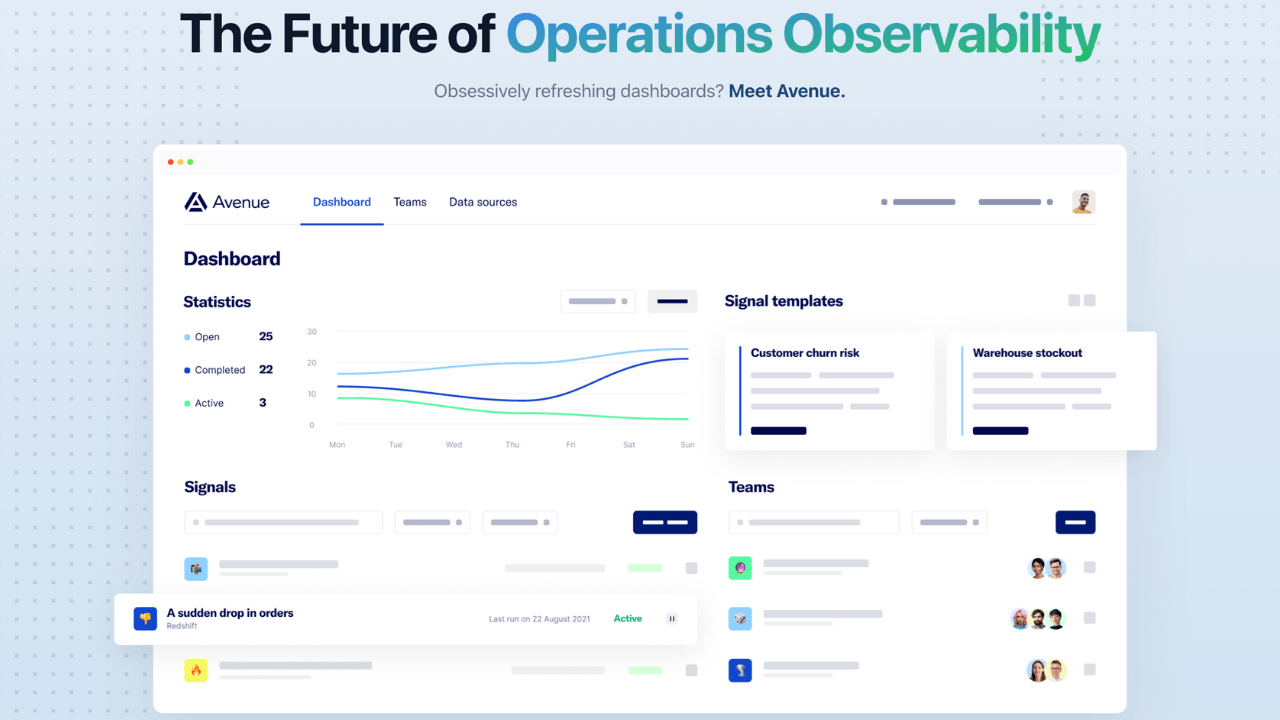 The Future of Operations Observability

Obsessively refreshing dashboards? Meet Avenue.

Avenue Dashboard Teams Data sources

Dashboard

Statistics

Open 25
Completed 22
Active 3

30
20
10
0
Mon Tue Wed Thu Fri Sat Sun

Signal templates

Customer churn risk

Warehouse stockout

Signals

A sudden drop in orders
Redshift
Last run on 22 August 2021
Active

Teams